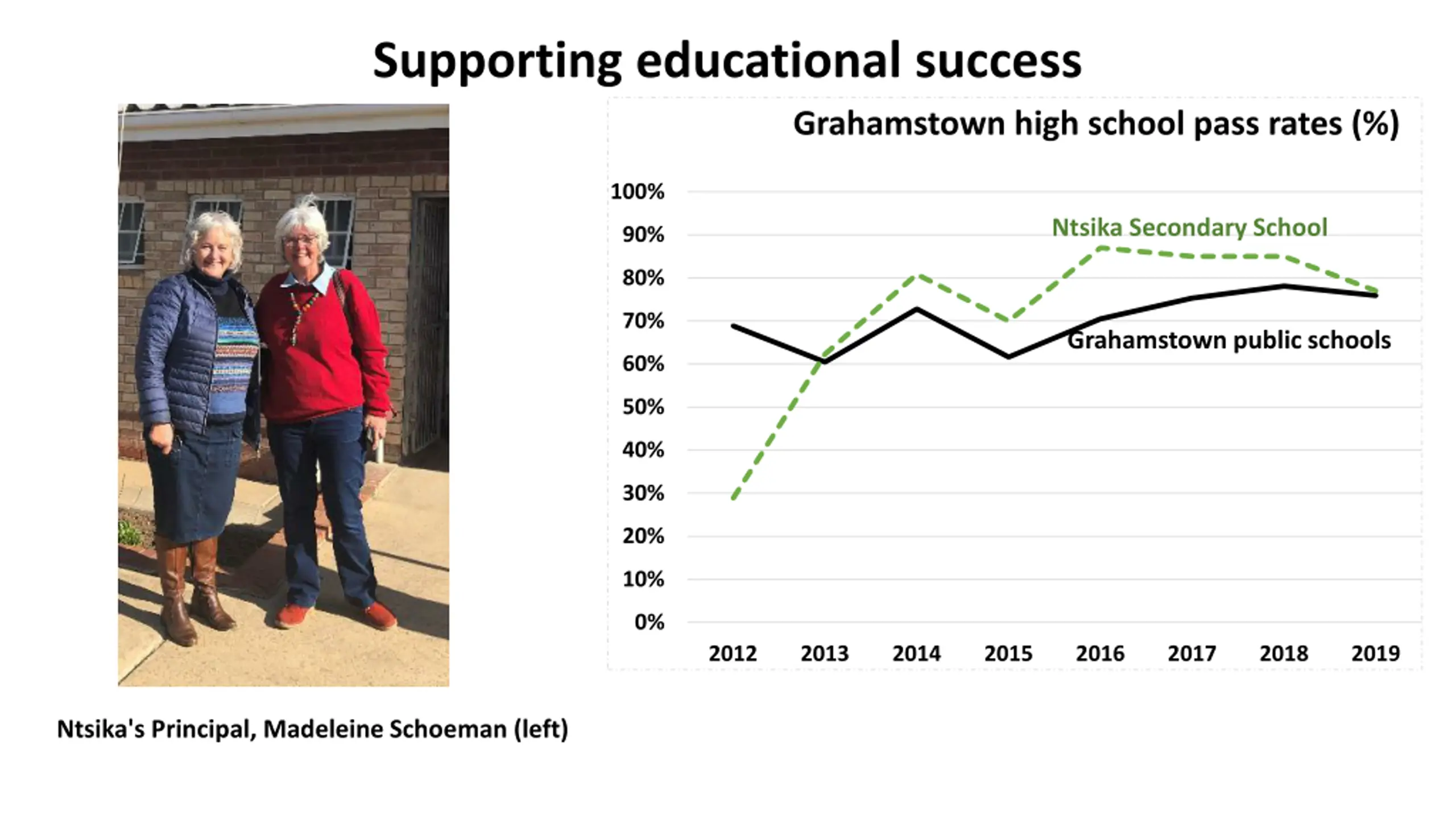 Supporting educational success

Grahamstown high school pass rates (%)

100%
90%
80%
70%
60%
50%
40%
30%
20%
10%
0%

Ntsika Secondary School

Grahamstown public schools

2012 2013 2014 2015 2016 2017 2018 2019

Ntsika's Principal, Madeleine Schoeman (left)